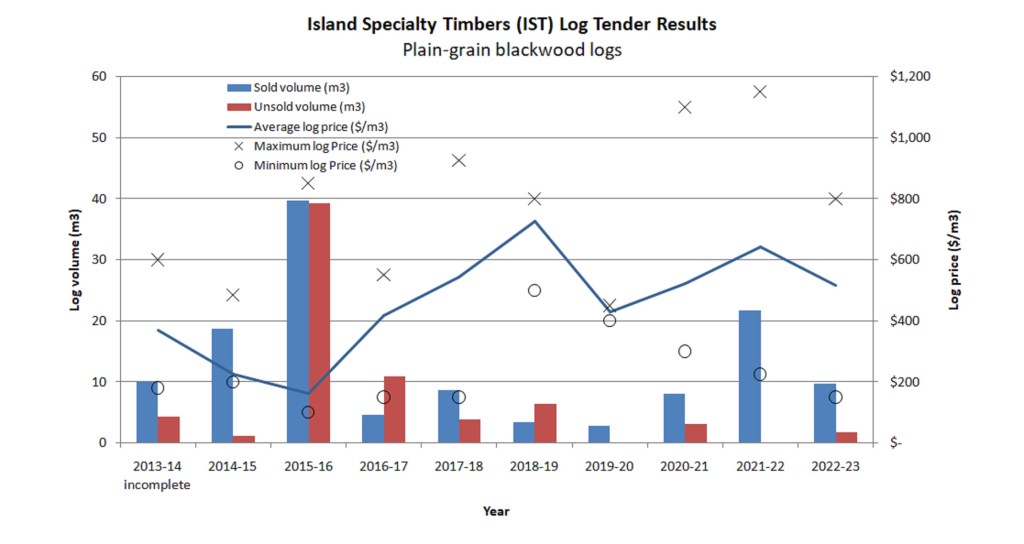 Island Specialty Timbers (IST) Log Tender Results
Plain-grain blackwood logs

Sold volume (m3)
Unsold volume (m3)
Average log price ($/m3)
Maximum log Price ($/m3)
Minimum log Price ($/m3)

Log volume (m3)
60
50
40
30
20
10
0

Log price ($/m3)
$1,200
$1,000
$800
$600
$400
$200
$-

2013-14 incomplete
2014-15
2015-16
2016-17
2017-18
2018-19
2019-20
2020-21
2021-22
2022-23

Year